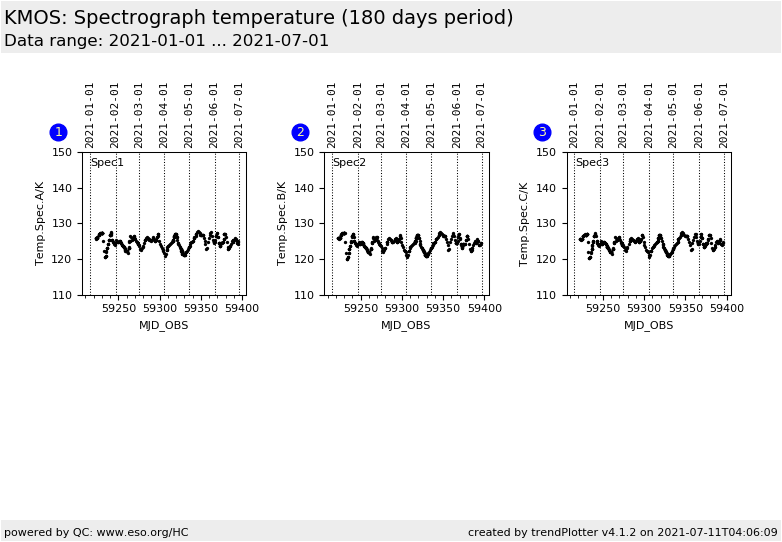 KMOS: Spectrograph temperature (180 days period)
Data range: 2021-01-01 ... 2021-07-01

1

2021-01-01 2021-02-01 2021-03-01 2021-04-01 2021-05-01 2021-06-01 2021-07-01

Spec1

Temp.Spec.A/K

150 140 130 120 110

59250 59300 59350 59400

MJD_OBS

2

2021-01-01 2021-02-01 2021-03-01 2021-04-01 2021-05-01 2021-06-01 2021-07-01

Spec2

Temp.Spec.B/K

150 140 130 120 110

59250 59300 59350 59400

MJD_OBS

3

2021-01-01 2021-02-01 2021-03-01 2021-04-01 2021-05-01 2021-06-01 2021-07-01

Spec3

Temp.Spec.C/K

150 140 130 120 110

59250 59300 59350 59400

MJD_OBS

powered by QC: www.eso.org/HC

created by trendPlotter v4.1.2 on 2021-07-11T04:06:09